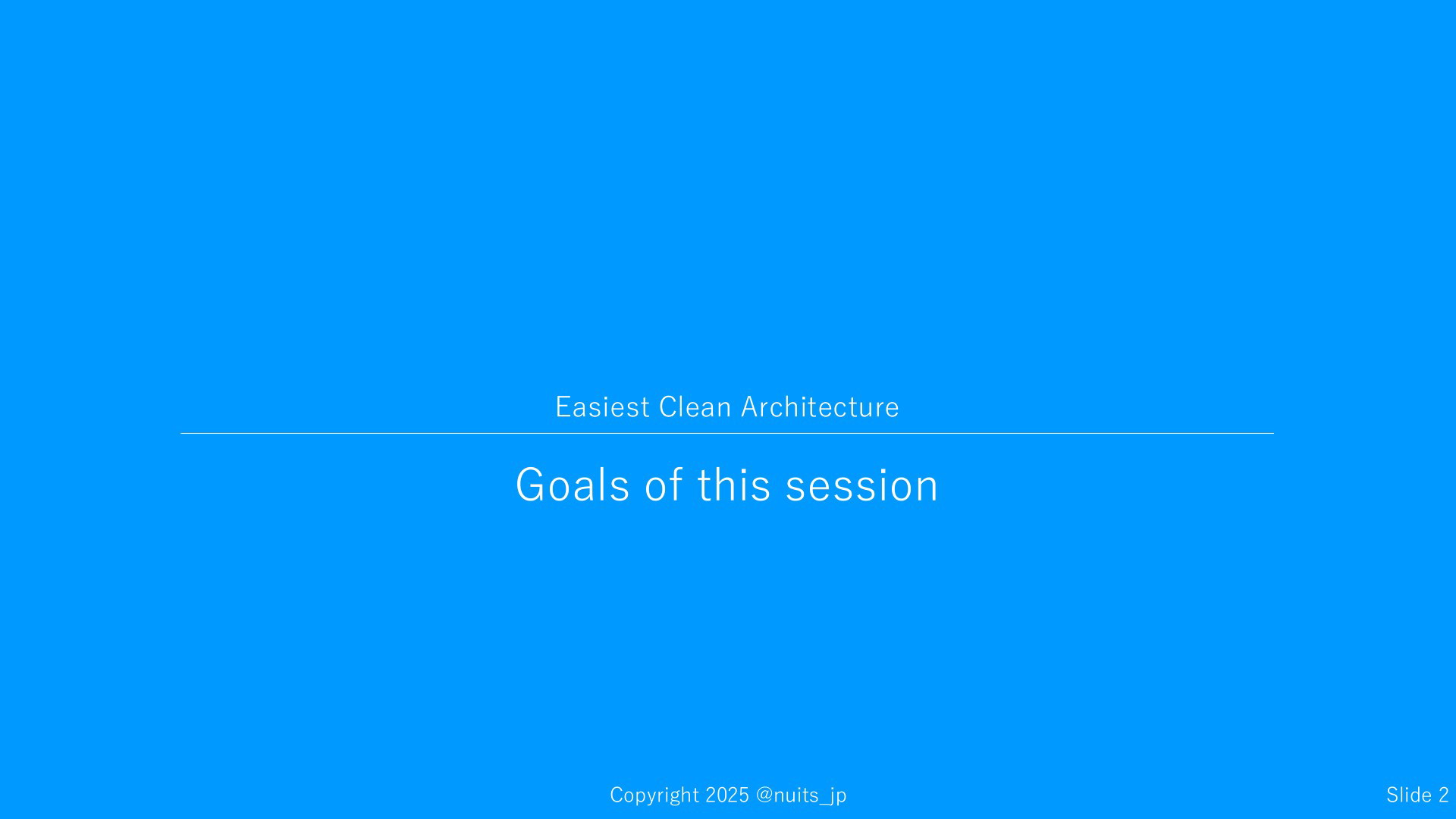 Easiest Clean Architecture

Goals of this session

Copyright 2025 @nuits_jp

Slide 2